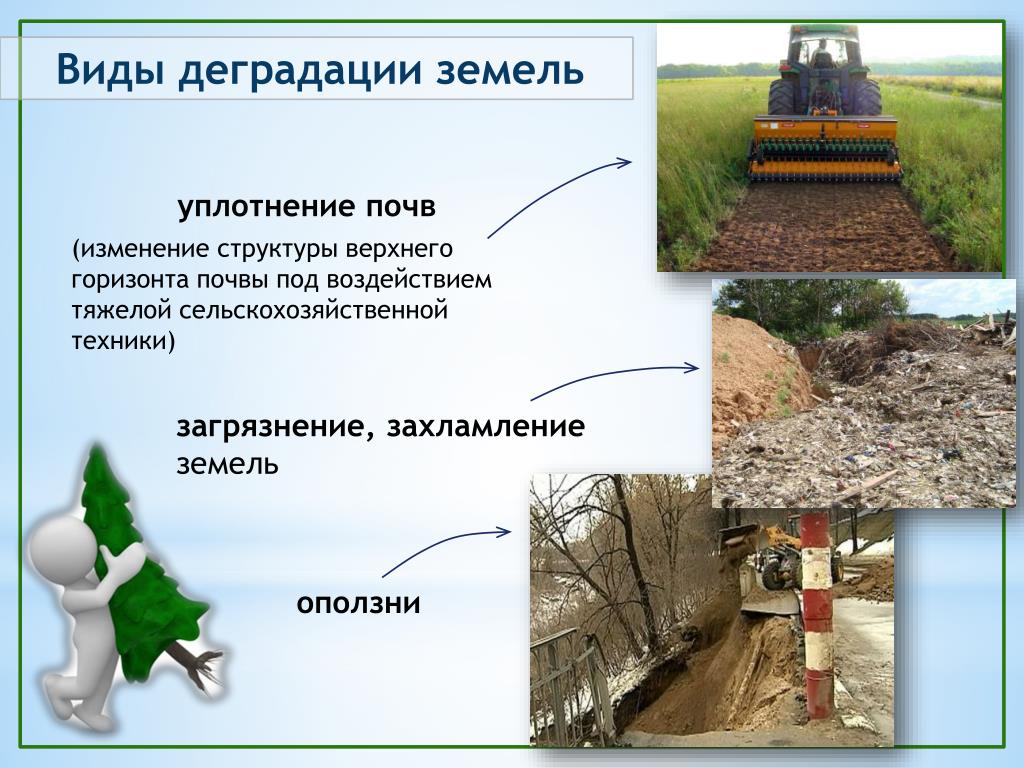 Виды деградации земель

уплотнение почв

(изменение структуры верхнего горизонта почвы под воздействием тяжелой сельскохозяйственной техники)

загрязнение, захламление земель

оползни